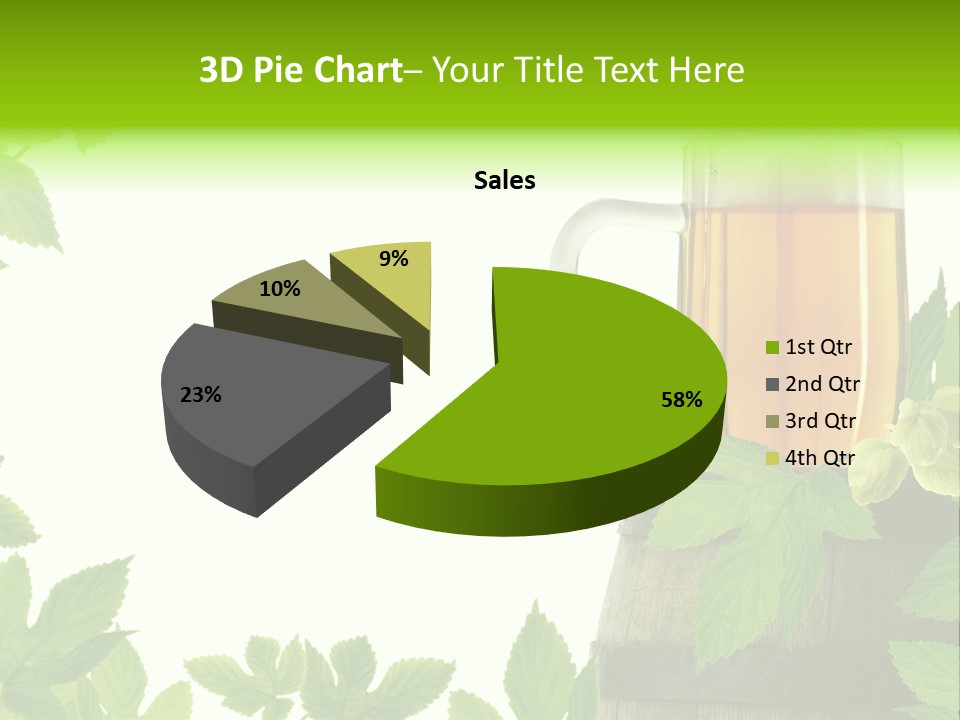 3D Pie Chart– Your Title Text Here

Sales

9%
10%
23%
58%

1st Qtr
2nd Qtr
3rd Qtr
4th Qtr